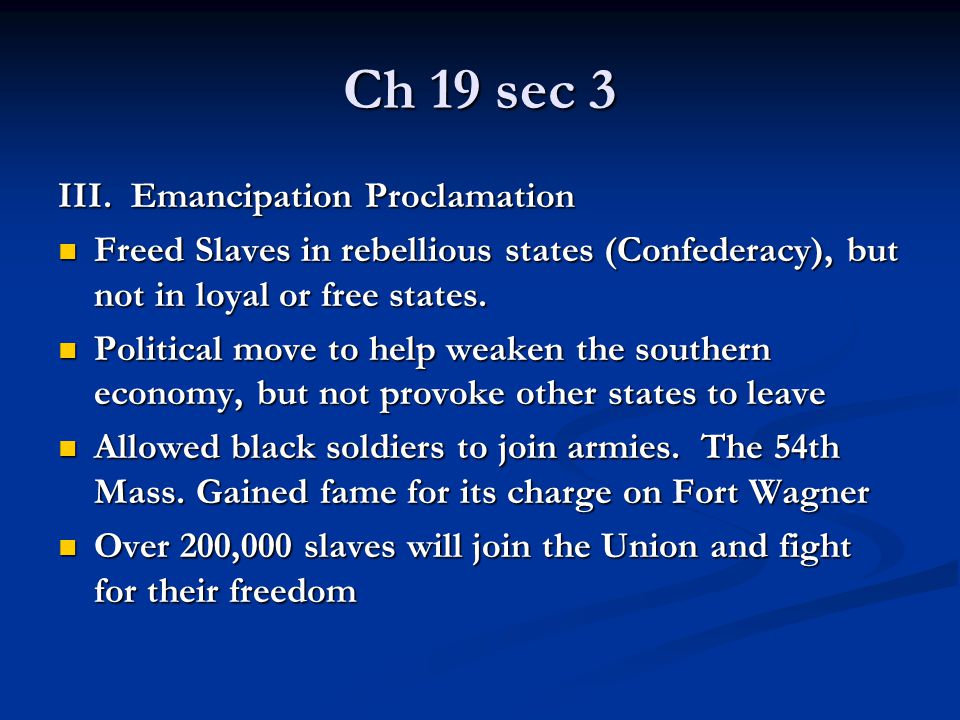 Ch 19 sec 3

III. Emancipation Proclamation

- Freed Slaves in rebellious states (Confederacy), but not in loyal or free states.
- Political move to help weaken the southern economy, but not provoke other states to leave
- Allowed black soldiers to join armies. The 54th Mass. Gained fame for its charge on Fort Wagner
- Over 200,000 slaves will join the Union and fight for their freedom